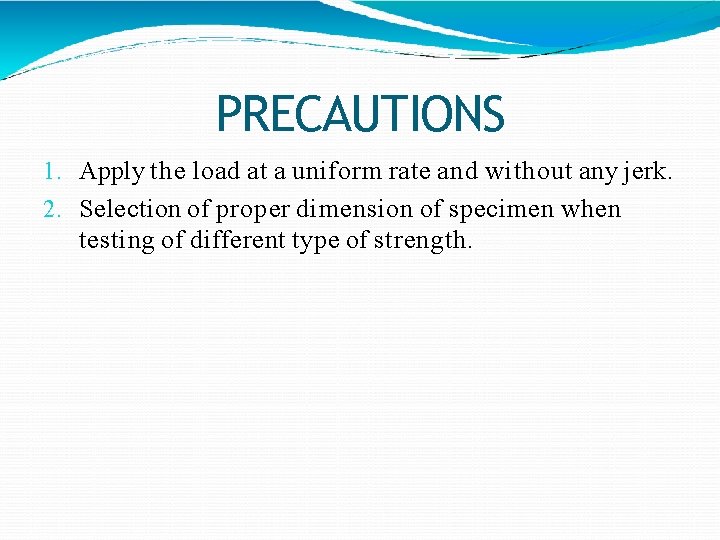 PRECAUTIONS

1. Apply the load at a uniform rate and without any jerk.
2. Selection of proper dimension of specimen when testing of different type of strength.